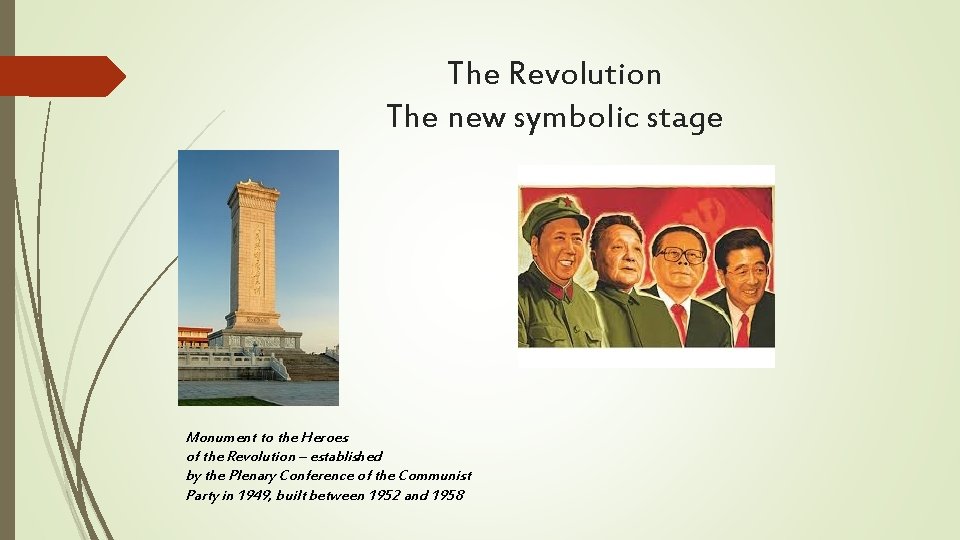 The Revolution
The new symbolic stage

Monument to the Heroes of the Revolution – established by the Plenary Conference of the Communist Party in 1949, built between 1952 and 1958